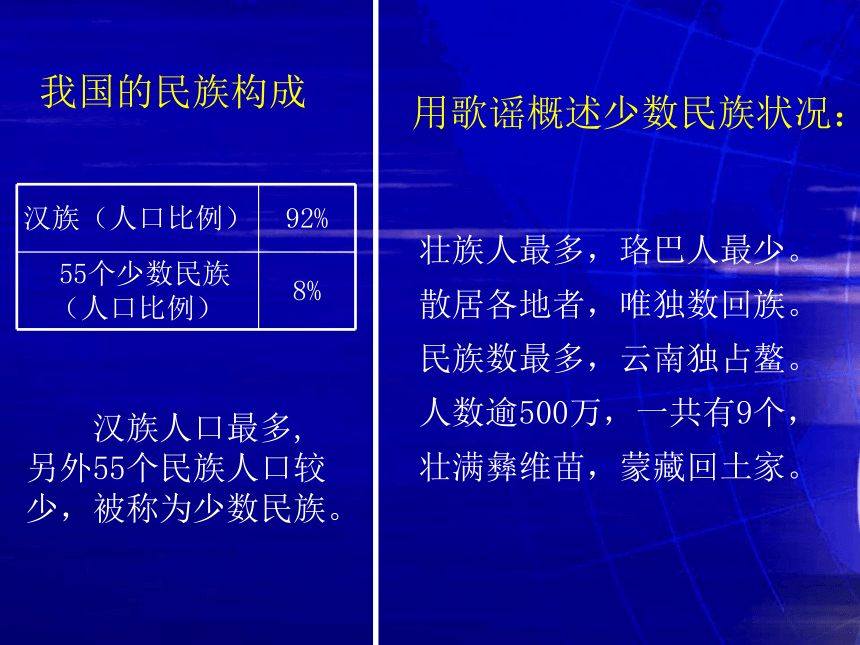 我国的民族构成

| 汉族（人口比例） | 92% |
|---|---|
| 55个少数民族（人口比例） | 8% |

汉族人口最多，另外55个民族人口较少，被称为少数民族。

用歌谣概述少数民族状况：

壮族人最多，珞巴人最少。
散居各地者，唯独数回族。
民族数最多，云南独占鳌。
人数逾500万，一共有9个，
壮满彝维苗，蒙藏回土家。